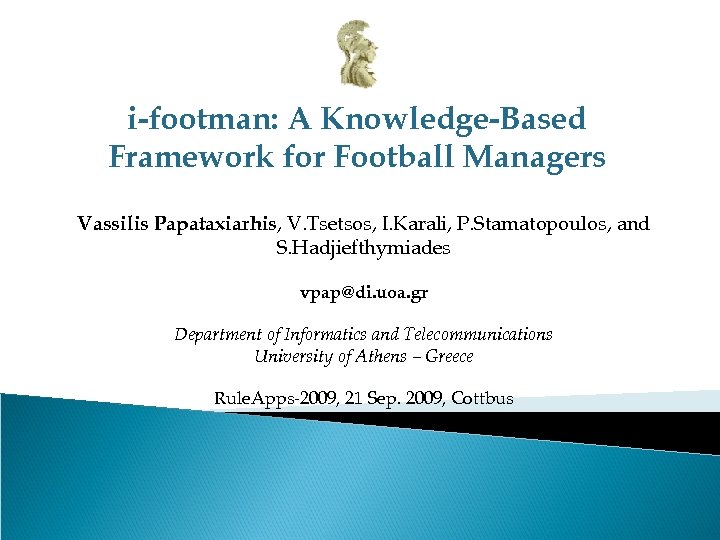 i-footman: A Knowledge-Based Framework for Football Managers

Vassilis Papataxiarhis, V.Tsetsos, I.Karali, P.Stamatopoulos, and S.Hadjiefthymiades

vpap@di.uoa.gr

Department of Informatics and Telecommunications
University of Athens – Greece

RuleApps-2009, 21 Sep. 2009, Cottbus